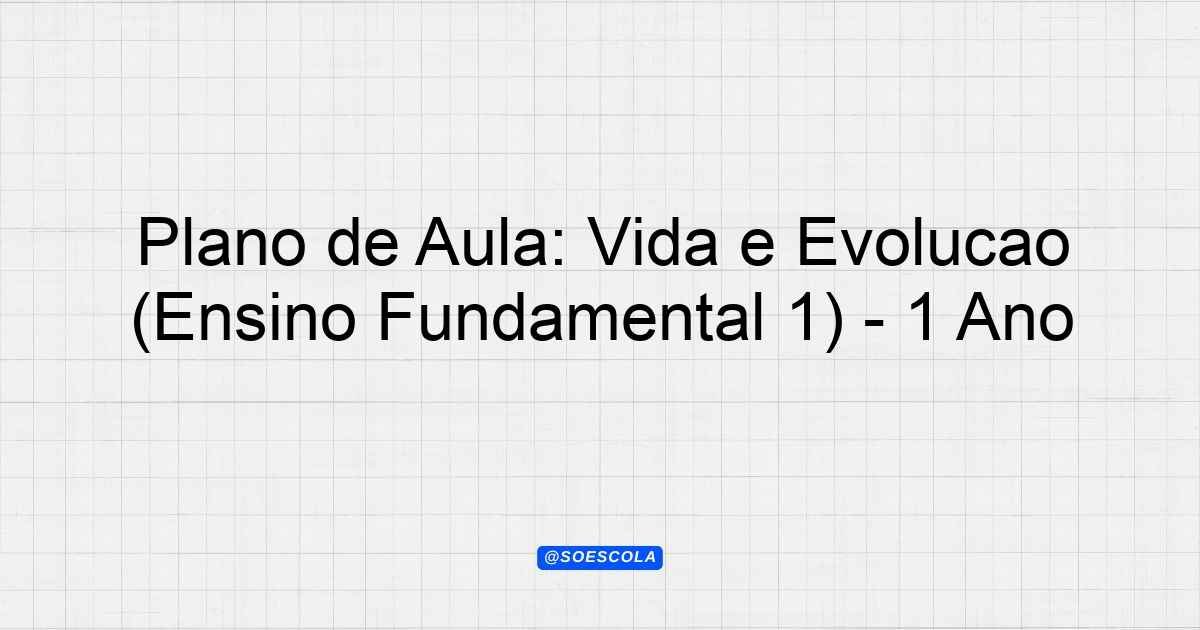 Plano de Aula: Vida e Evolucao (Ensino Fundamental 1) - 1 Ano

@SOESCOLA